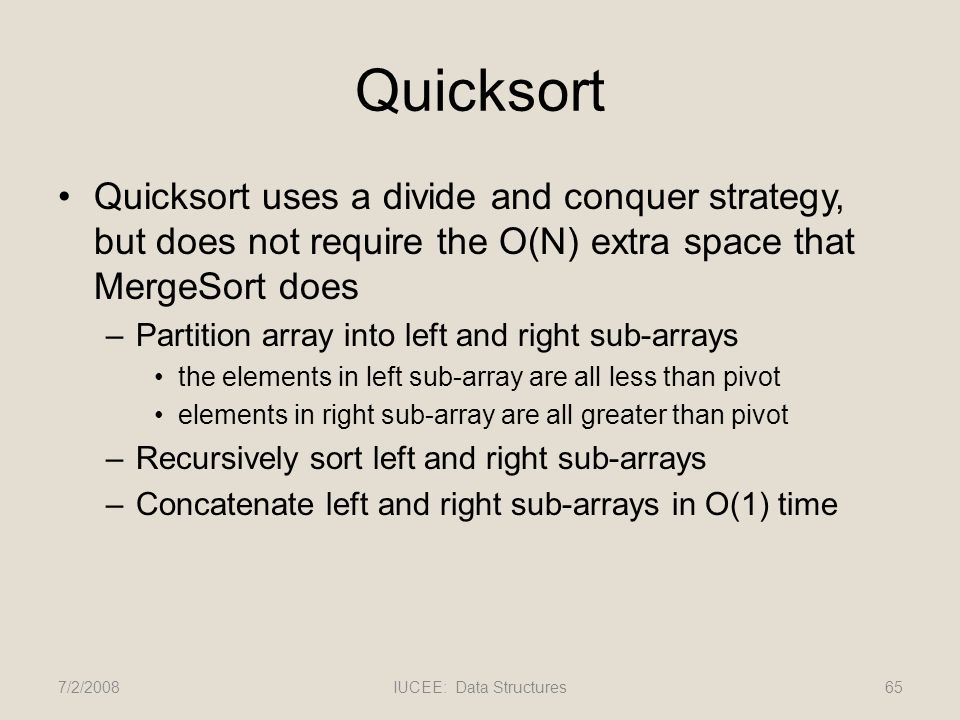 Quicksort

• Quicksort uses a divide and conquer strategy, but does not require the O(N) extra space that MergeSort does
– Partition array into left and right sub-arrays
• the elements in left sub-array are all less than pivot
• elements in right sub-array are all greater than pivot
– Recursively sort left and right sub-arrays
– Concatenate left and right sub-arrays in O(1) time

7/2/2008

IUCEE: Data Structures

65